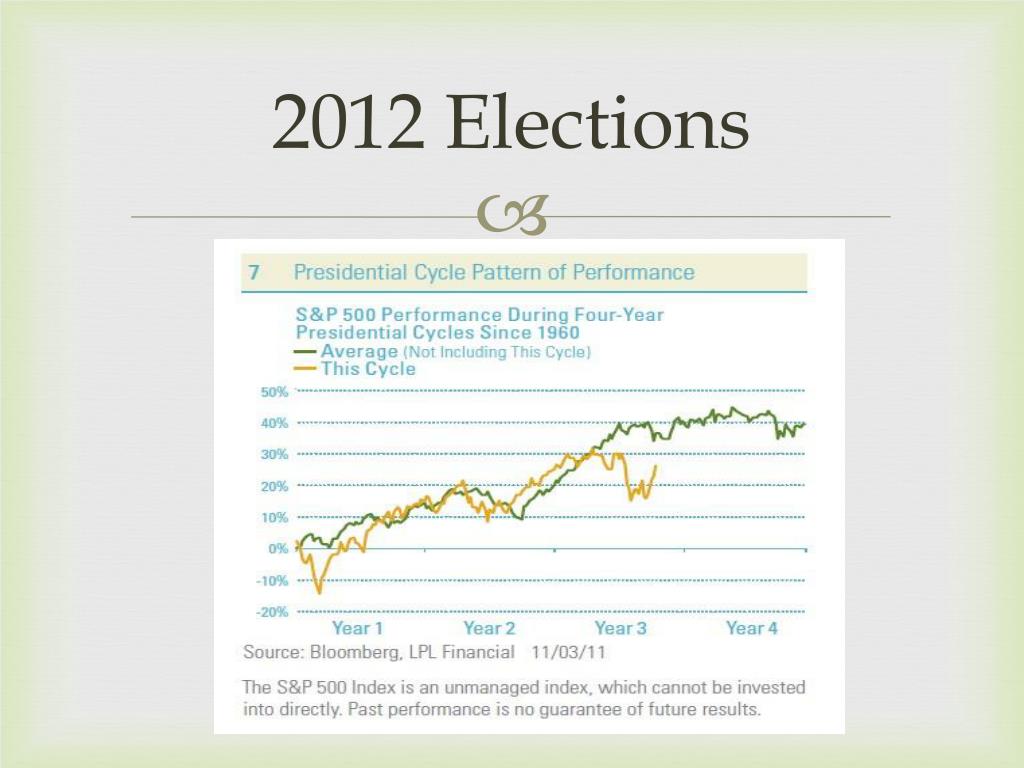 2012 Elections

7 Presidential Cycle Pattern of Performance

S&P 500 Performance During Four-Year Presidential Cycles Since 1960
Average (Not Including This Cycle)
This Cycle

50%
40%
30%
20%
10%
0%
-10%
-20%

Year 1 Year 2 Year 3 Year 4

Source: Bloomberg, LPL Financial 11/03/11

The S&P 500 Index is an unmanaged index, which cannot be invested into directly. Past performance is no guarantee of future results.